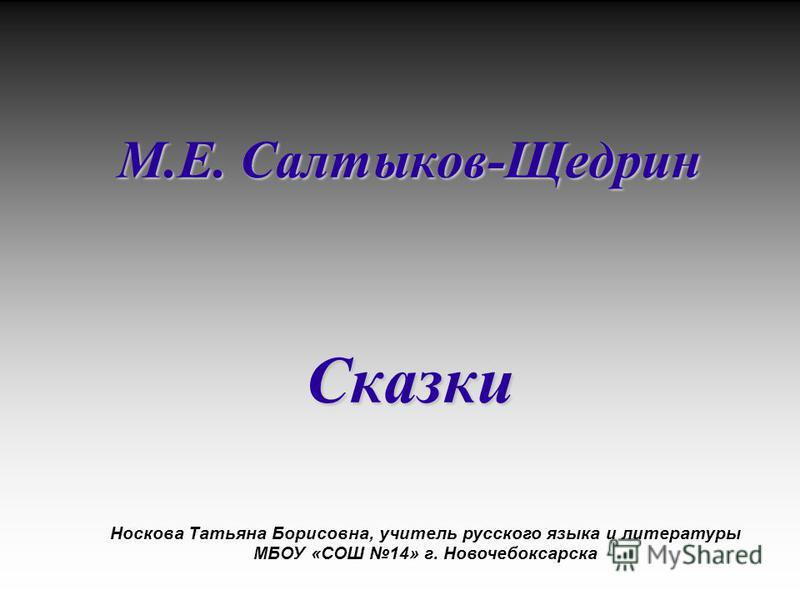 М.Е. Салтыков-Щедрин

Сказки

Носкова Татьяна Борисовна, учитель русского языка и литературы МБОУ «СОШ №14» г. Новочебоксарска

MyShared